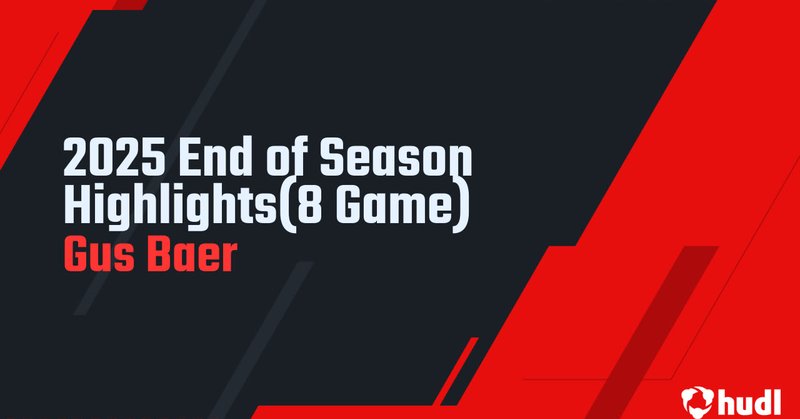 2025 End of Season Highlights(8 Game)
Gus Baer

hudl